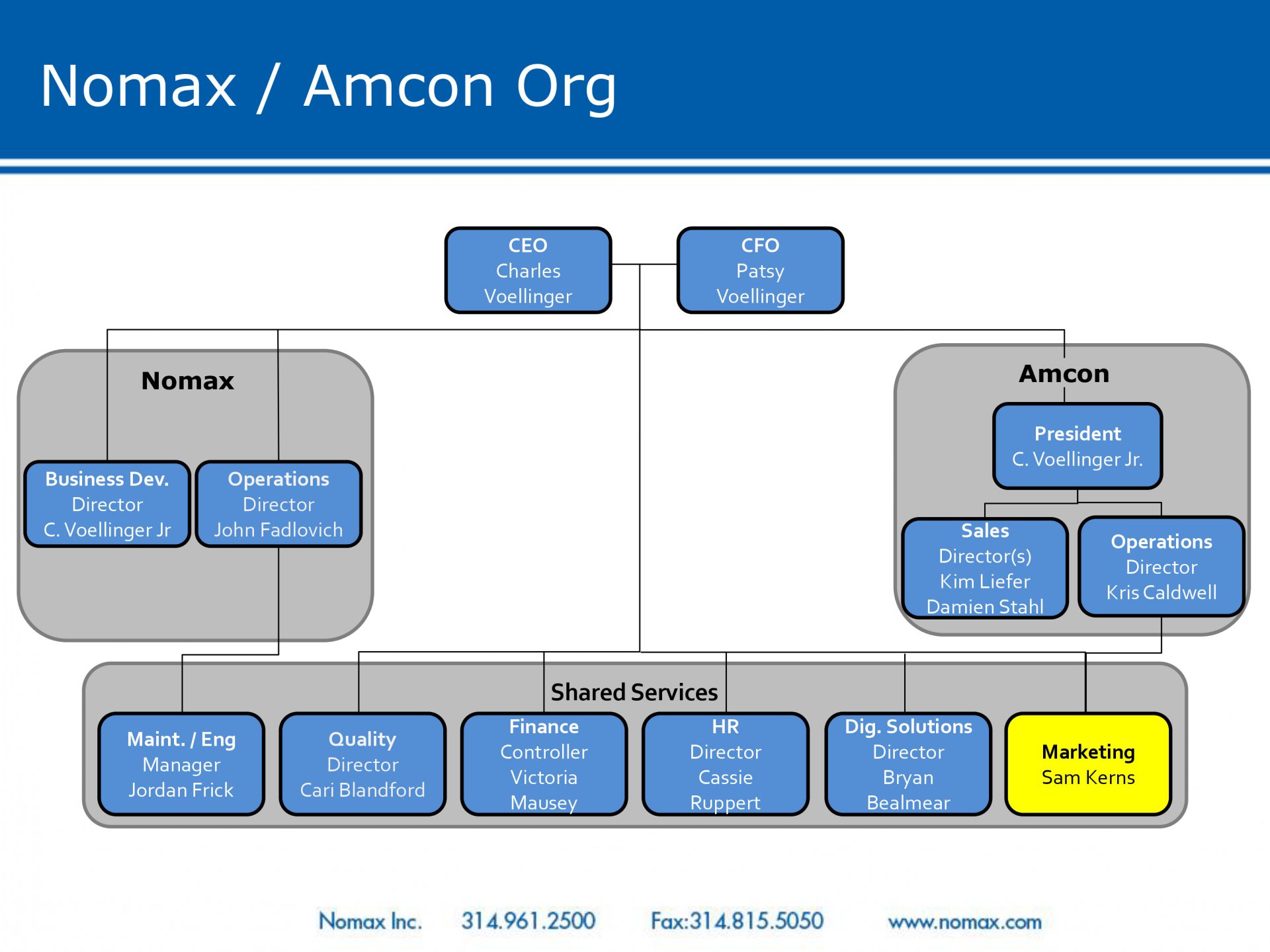 Nomax / Amcon Org

CEO
Charles
Voellinger

CFO
Patsy
Voellinger

Nomax

Business Dev.
Director
C. Voellinger Jr

Operations
Director
John Fadlovich

Amcon

President
C. Voellinger Jr.

Sales
Director(s)
Kim Liefer
Damien Stahl

Operations
Director
Kris Caldwell

Shared Services

Maint. / Eng
Manager
Jordan Frick

Quality
Director
Cari Blandford

Finance
Controller
Victoria
Mausey

HR
Director
Cassie
Ruppert

Dig. Solutions
Director
Bryan
Bealmear

Marketing
Sam Kerns

Nomax Inc. 314.961.2500 Fax:314.815.5050 www.nomax.com